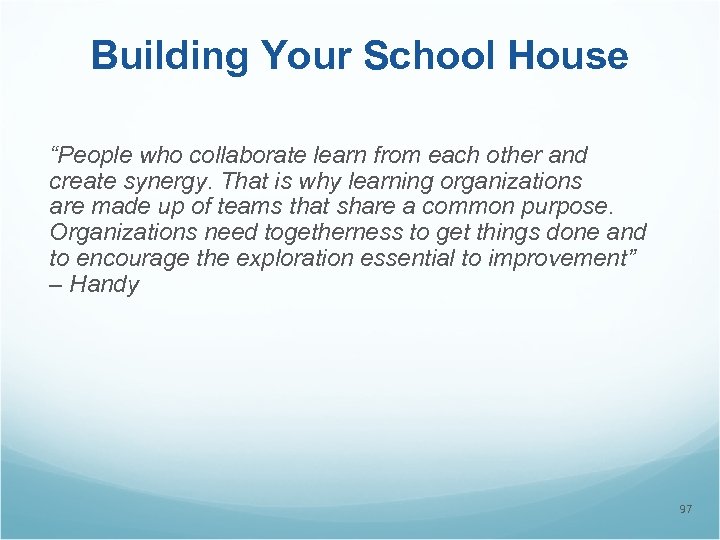 Building Your School House

“People who collaborate learn from each other and create synergy. That is why learning organizations are made up of teams that share a common purpose. Organizations need togetherness to get things done and to encourage the exploration essential to improvement” – Handy

97